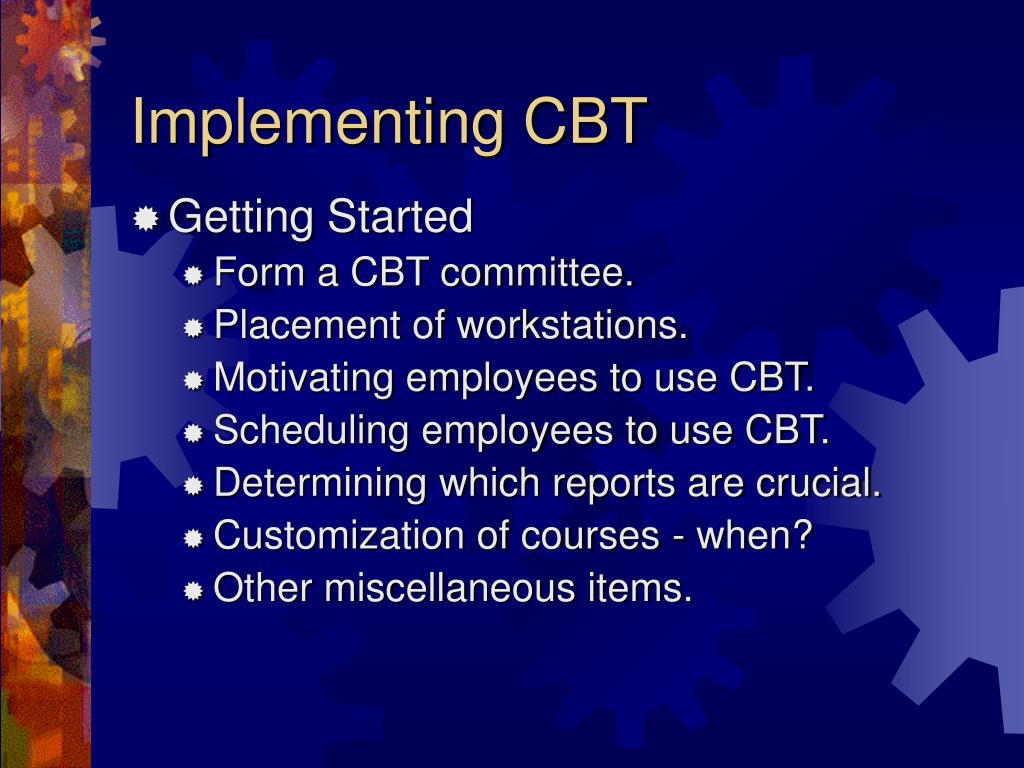 Implementing CBT

Getting Started

Form a CBT committee.

Placement of workstations.

Motivating employees to use CBT.

Scheduling employees to use CBT.

Determining which reports are crucial.

Customization of courses - when?

Other miscellaneous items.